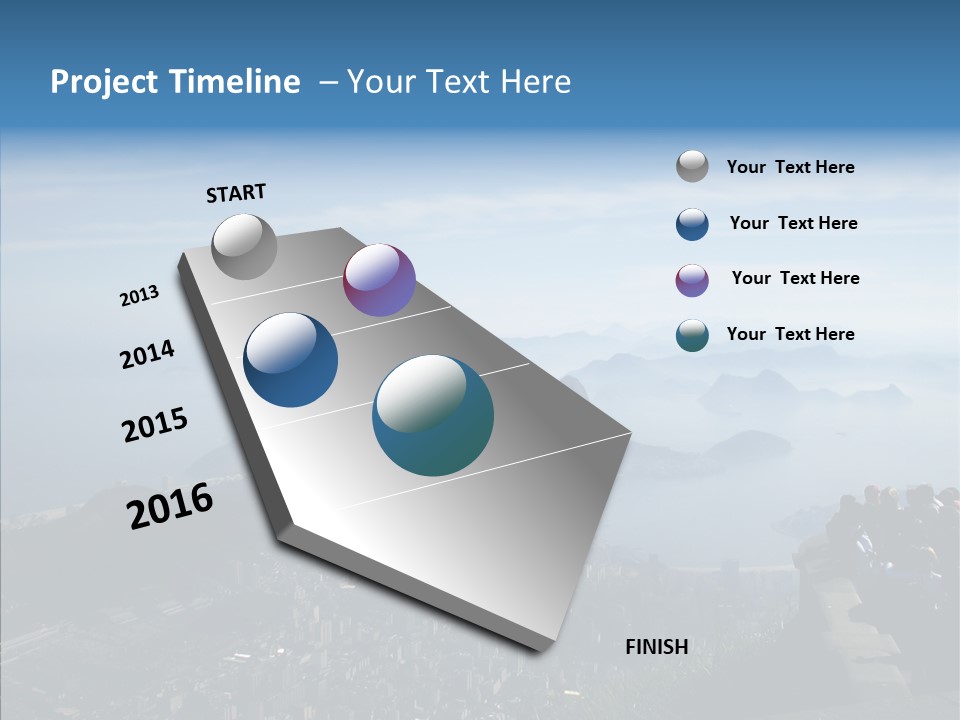 Project Timeline – Your Text Here

START

2013

2014

2015

2016

FINISH

Your Text Here

Your Text Here

Your Text Here

Your Text Here